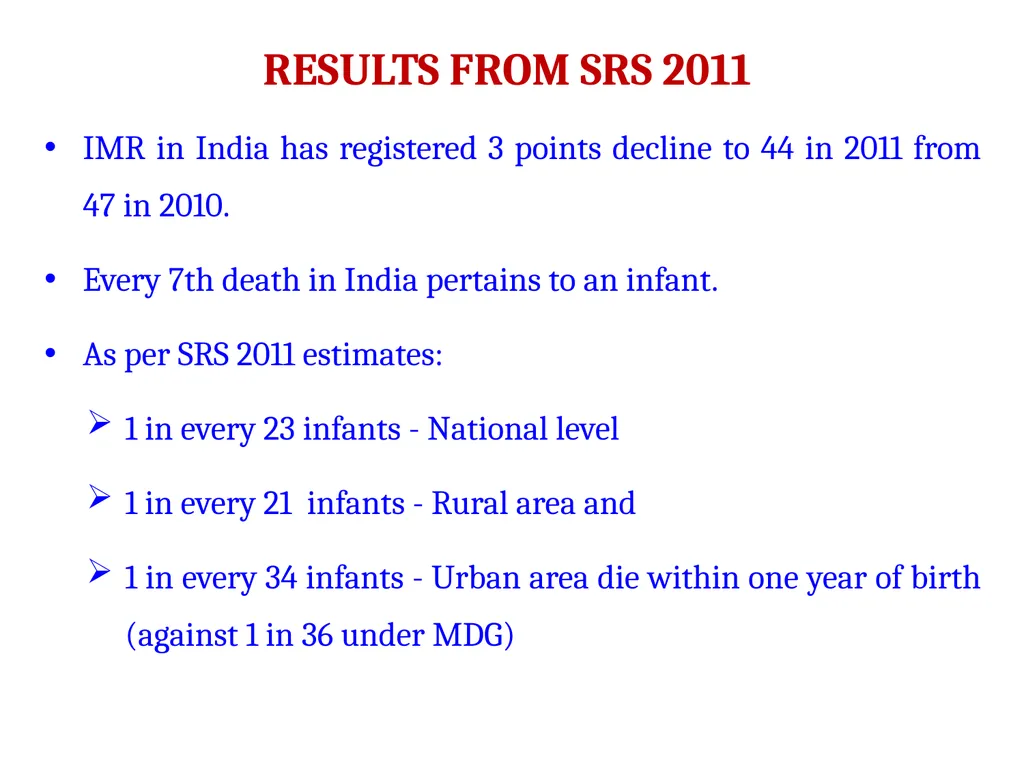 RESULTS FROM SRS 2011

• IMR in India has registered 3 points decline to 44 in 2011 from 47 in 2010.

• Every 7th death in India pertains to an infant.

• As per SRS 2011 estimates:

➢ 1 in every 23 infants - National level

➢ 1 in every 21 infants - Rural area and

➢ 1 in every 34 infants - Urban area die within one year of birth (against 1 in 36 under MDG)